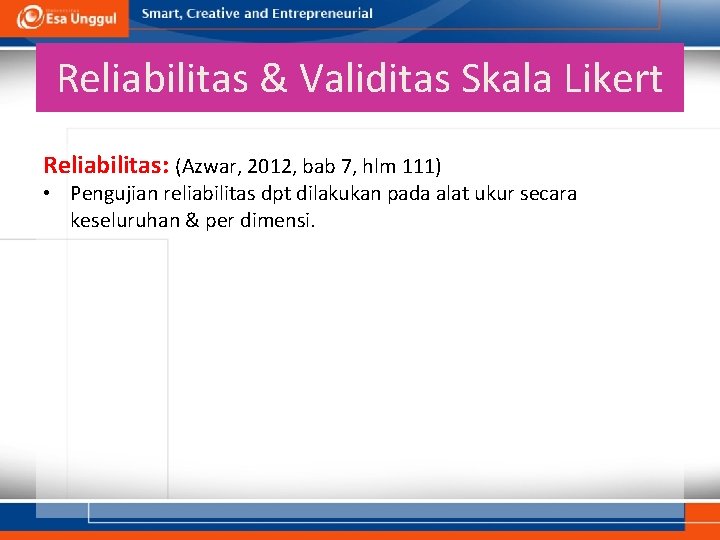 Esa Unggul

Smart, Creative and Entrepreneurial

Reliabilitas & Validitas Skala Likert

Reliabilitas: (Azwar, 2012, bab 7, hlm 111)

• Pengujian reliabilitas dpt dilakukan pada alat ukur secara keseluruhan & per dimensi.